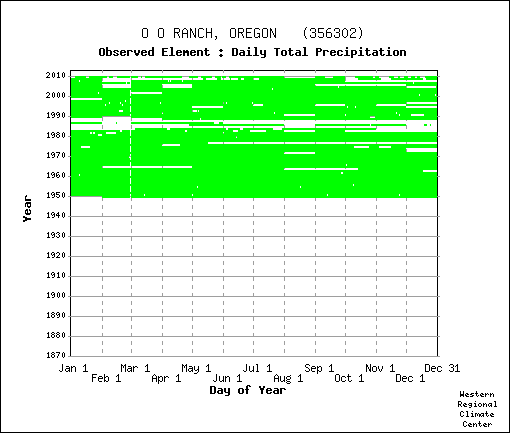 O O RANCH, OREGON (356302)
Observed Element : Daily Total Precipitation

Year

2010
2000
1990
1980
1970
1960
1950
1940
1930
1920
1910
1900
1890
1880
1870

Jan 1
Feb 1
Mar 1
Apr 1
May 1
Jun 1
Jul 1
Aug 1
Sep 1
Oct 1
Nov 1
Dec 1
Dec 31

Day of Year

Western
Regional
Climate
Center